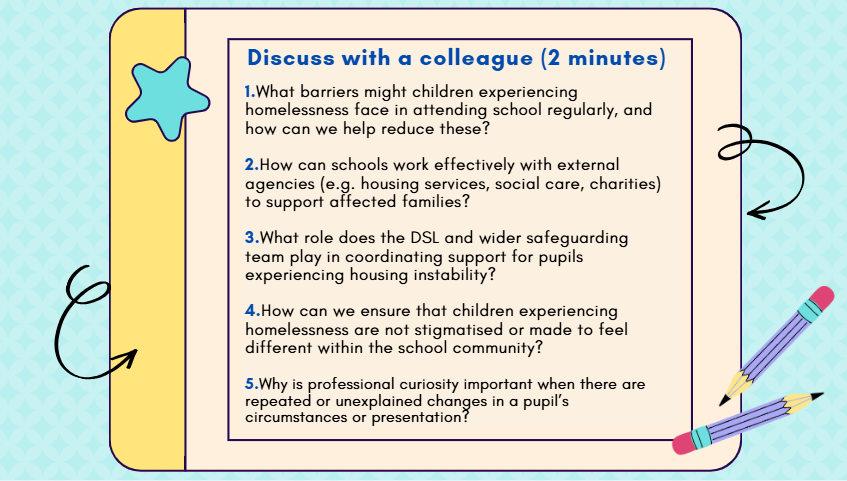 Discuss with a colleague (2 minutes)

1.What barriers might children experiencing homelessness face in attending school regularly, and how can we help reduce these?

2.How can schools work effectively with external agencies (e.g. housing services, social care, charities) to support affected families?

3.What role does the DSL and wider safeguarding team play in coordinating support for pupils experiencing housing instability?

4.How can we ensure that children experiencing homelessness are not stigmatised or made to feel different within the school community?

5.Why is professional curiosity important when there are repeated or unexplained changes in a pupil's circumstances or presentation?